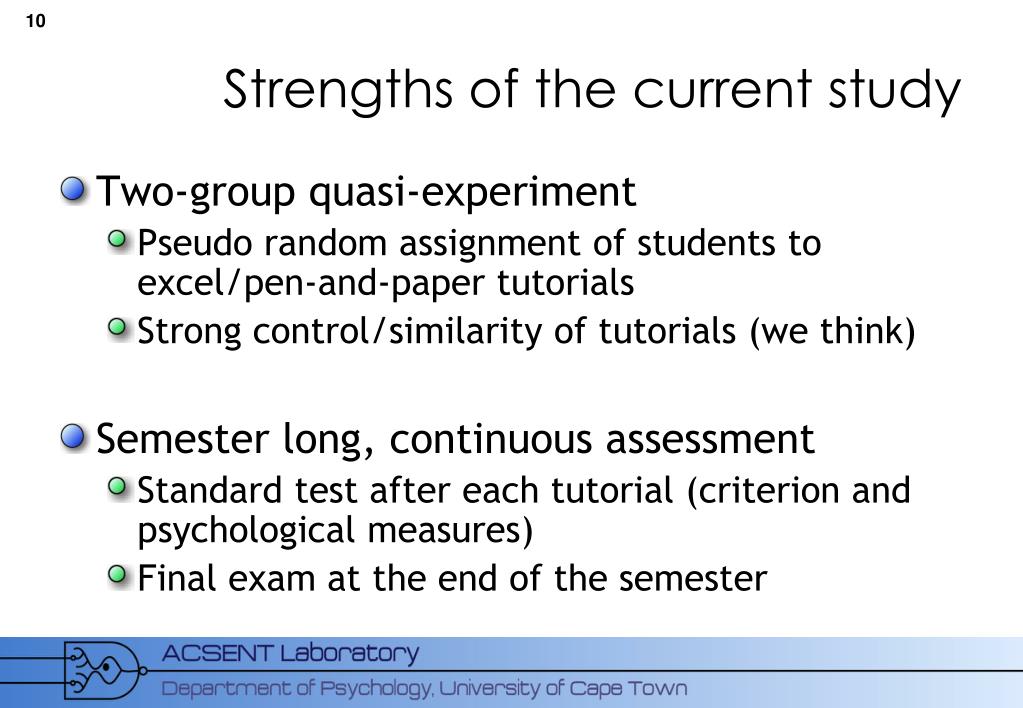 10

Strengths of the current study

Two-group quasi-experiment

Pseudo random assignment of students to excel/pen-and-paper tutorials

Strong control/similarity of tutorials (we think)

Semester long, continuous assessment

Standard test after each tutorial (criterion and psychological measures)

Final exam at the end of the semester

ACSENT Laboratory

Department of Psychology, University of Cape Town